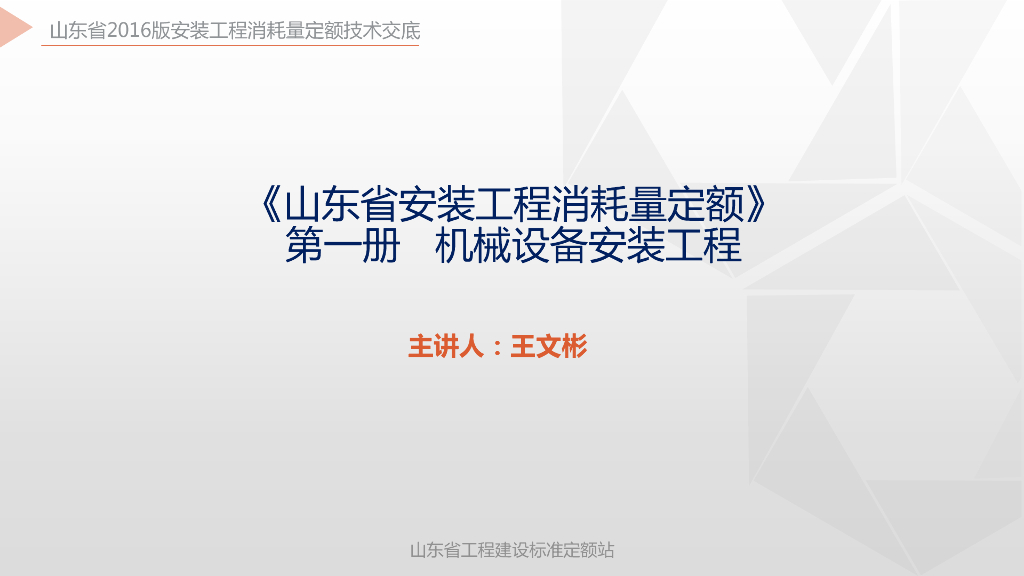 山东省2016版安装工程消耗量定额技术交底

《山东省安装工程消耗量定额》
第一册　机械设备安装工程

主讲人：王文彬

山东省工程建设标准定额站